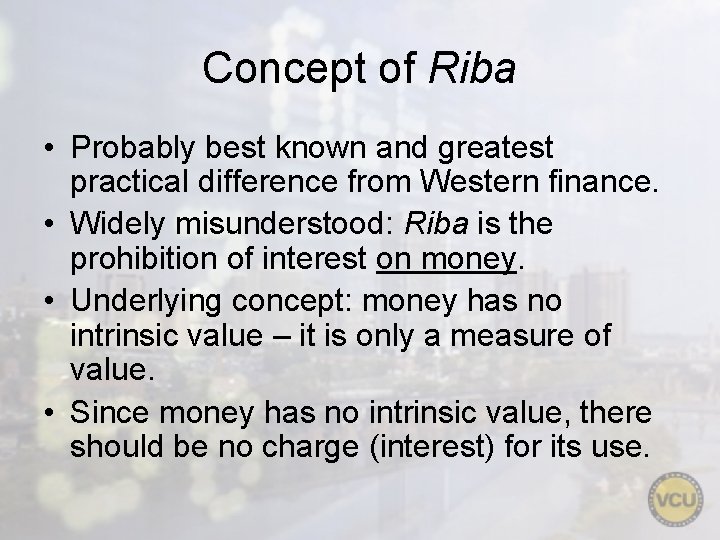 Concept of Riba

• Probably best known and greatest practical difference from Western finance.
• Widely misunderstood: Riba is the prohibition of interest on money.
• Underlying concept: money has no intrinsic value – it is only a measure of value.
• Since money has no intrinsic value, there should be no charge (interest) for its use.

VCU